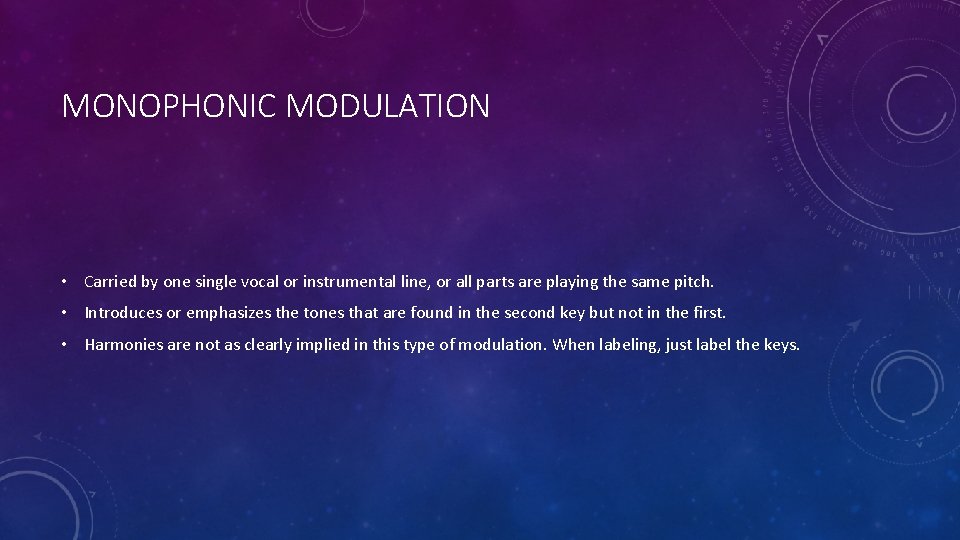 MONOPHONIC MODULATION

• Carried by one single vocal or instrumental line, or all parts are playing the same pitch.

• Introduces or emphasizes the tones that are found in the second key but not in the first.

• Harmonies are not as clearly implied in this type of modulation. When labeling, just label the keys.